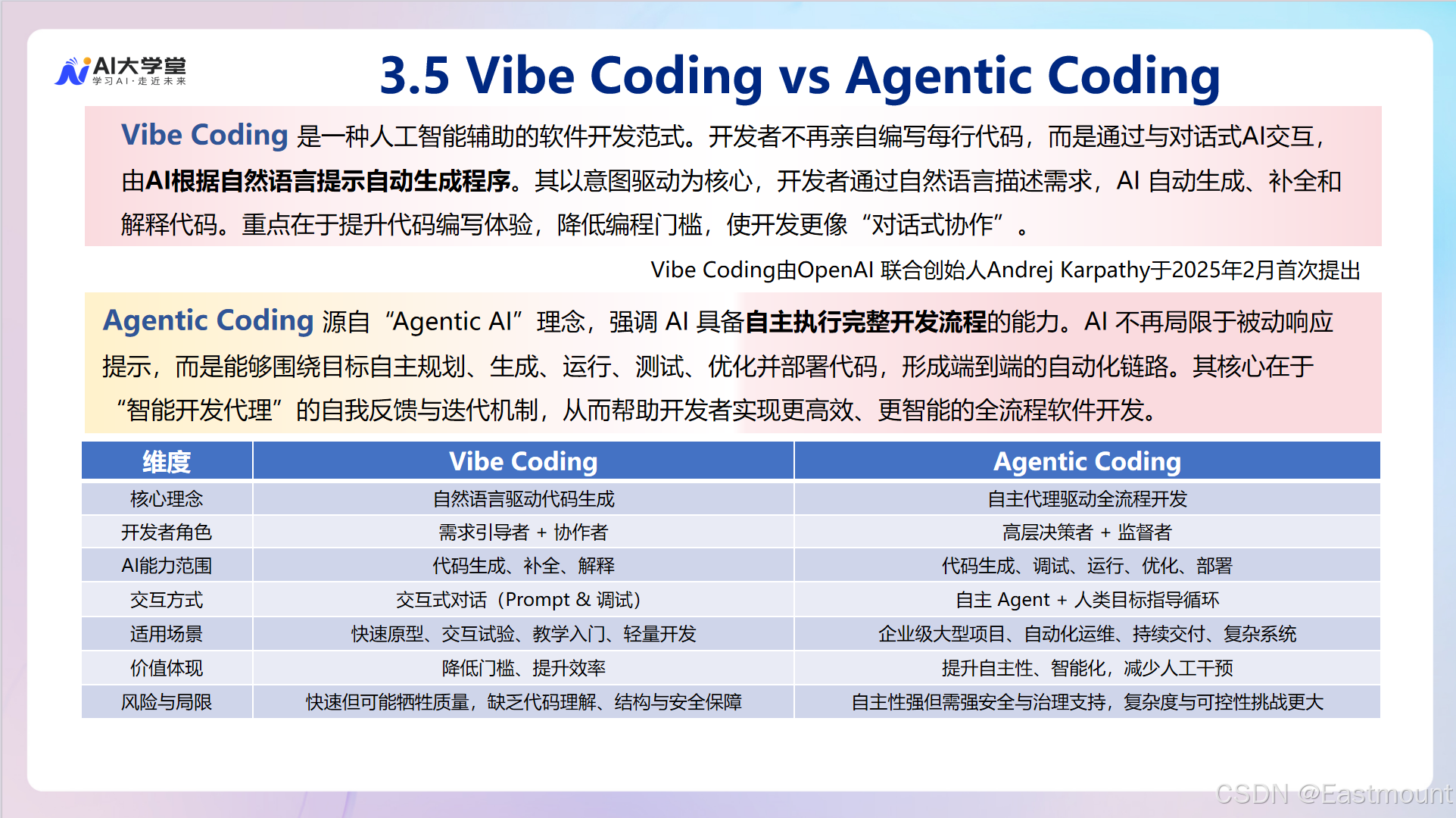 AI大学堂
学习AI·走近未来

3.5 Vibe Coding vs Agentic Coding

Vibe Coding 是一种人工智能辅助的软件开发范式。开发者不再亲自编写每行代码，而是通过与对话式AI交互，由AI根据自然语言提示自动生成程序。其以意图驱动为核心，开发者通过自然语言描述需求，AI 自动生成、补全和解释代码。重点在于提升代码编写体验，降低编程门槛，使开发更像“对话式协作”。

Vibe Coding由OpenAI 联合创始人Andrej Karpathy于2025年2月首次提出

Agentic Coding 源自“Agentic AI”理念，强调 AI 具备自主执行完整开发流程的能力。AI 不再局限于被动响应提示，而是能够围绕目标自主规划、生成、运行、测试、优化并部署代码，形成端到端的自动化链路。其核心在于“智能开发代理”的自我反馈与迭代机制，从而帮助开发者实现更高效、更智能的全流程软件开发。

| 维度 | Vibe Coding | Agentic Coding |
|---|---|---|
| 核心理念 | 自然语言驱动代码生成 | 自主代理驱动全流程开发 |
| 开发者角色 | 需求引导者 + 协作者 | 高层决策者 + 监督者 |
| AI能力范围 | 代码生成、补全、解释 | 代码生成、调试、运行、优化、部署 |
| 交互方式 | 交互式对话（Prompt & 调试） | 自主 Agent + 人类目标指导循环 |
| 适用场景 | 快速原型、交互试验、教学入门、轻量开发 | 企业级大型项目、自动化运维、持续交付、复杂系统 |
| 价值体现 | 降低门槛、提升效率 | 提升自主性、智能化，减少人工干预 |
| 风险与局限 | 快速但可能牺牲质量，缺乏代码理解、结构与安全保障 | 自主性强但需强安全与治理支持，复杂度与可控性挑战更大 |

CSDN @Eastmount